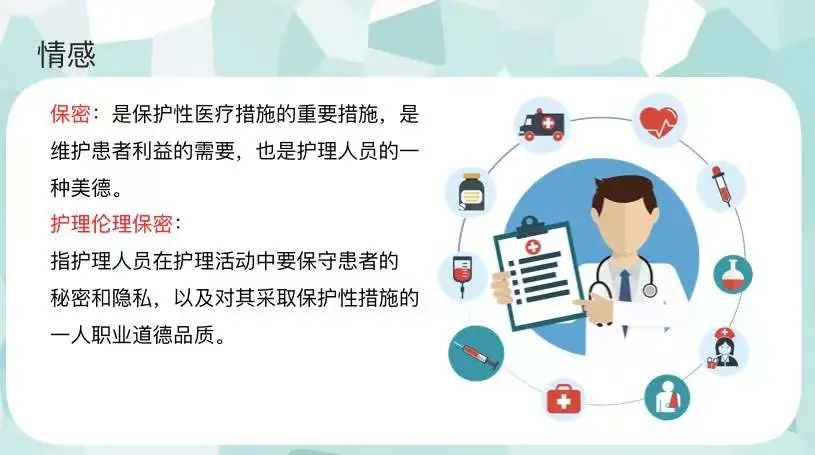 情感

保密：是保护性医疗措施的重要措施，是维护患者利益的需要，也是护理人员的一种美德。

护理伦理保密：

指护理人员在护理活动中要保守患者的秘密和隐私，以及对其采取保护性措施的一人职业道德品质。